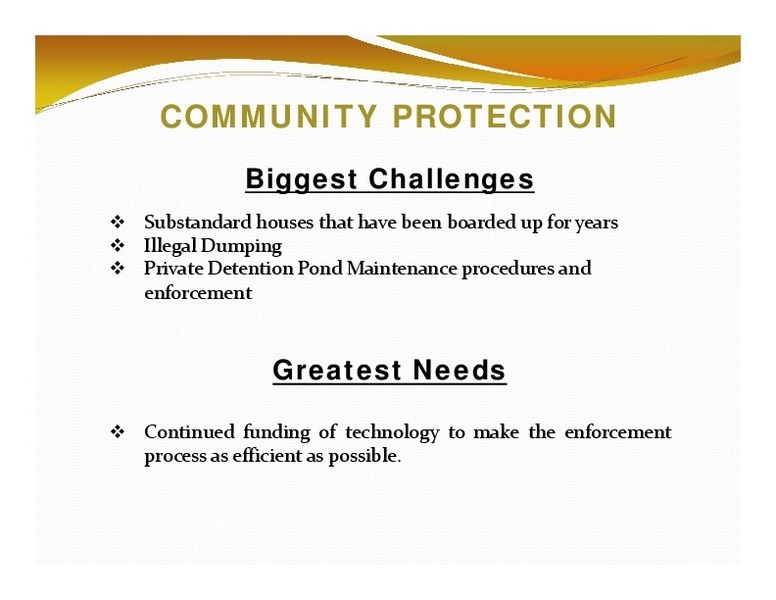 COMMUNITY PROTECTION

Biggest Challenges

❖ Substandard houses that have been boarded up for years
❖ Illegal Dumping
❖ Private Detention Pond Maintenance procedures and enforcement

Greatest Needs

❖ Continued funding of technology to make the enforcement process as efficient as possible.